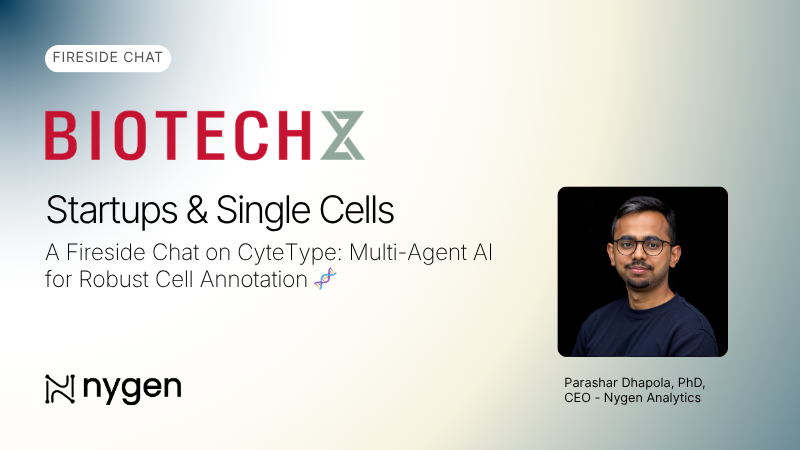 FIRESIDE CHAT

BIOTECHX

Startups & Single Cells

A Fireside Chat on CyteType: Multi-Agent AI for Robust Cell Annotation 🧬

nygen

Parashar Dhapola, PhD, CEO - Nygen Analytics